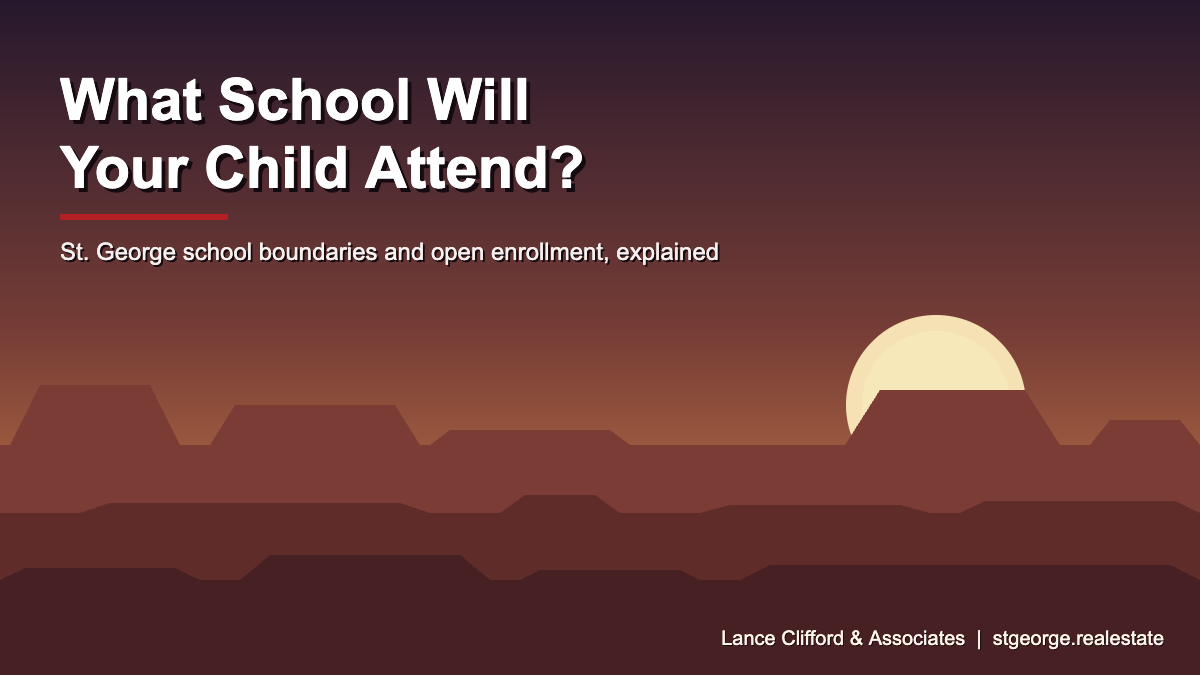 What School Will
Your Child Attend?

St. George school boundaries and open enrollment, explained

Lance Clifford & Associates | stgeorge.realestate